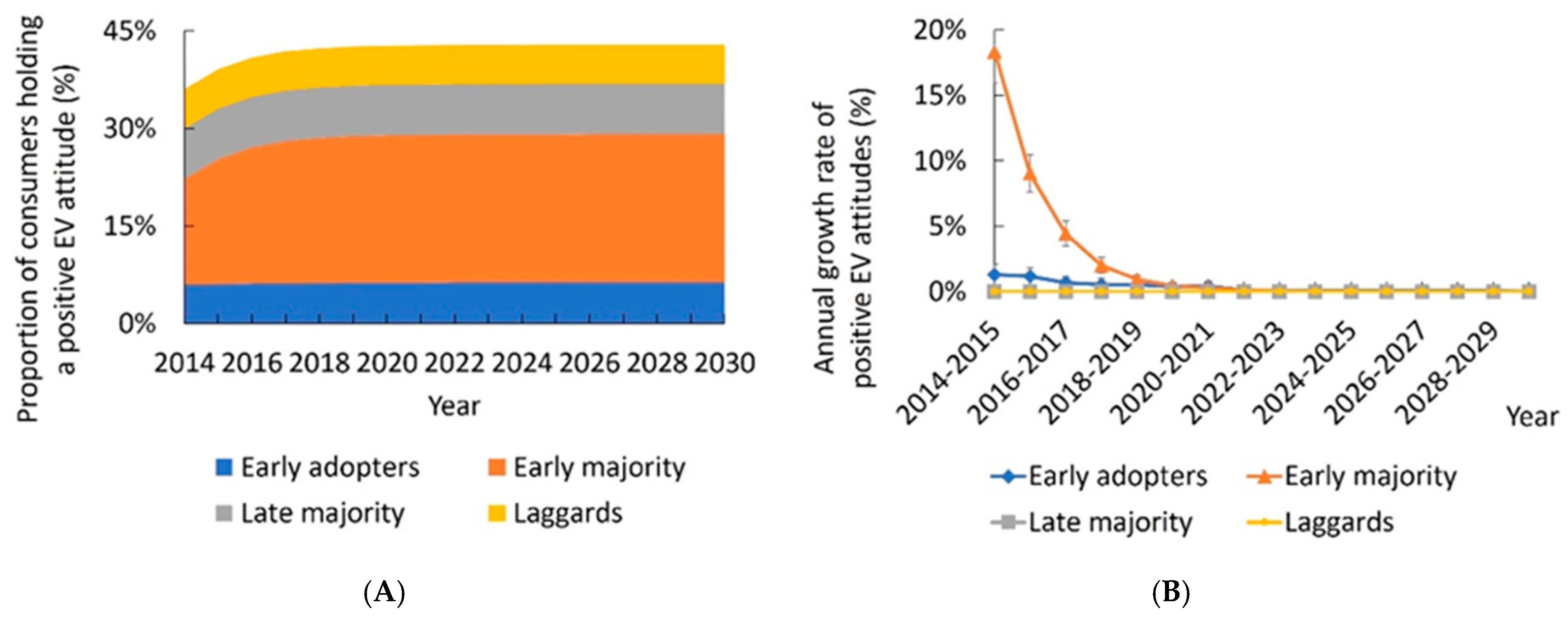 Proportion of consumers holding a positive EV attitude (%)

45%
30%
15%
0%

2014 2016 2018 2020 2022 2024 2026 2028 2030

Year

Early adopters
Early majority
Late majority
Laggards

(A)

Annual growth rate of positive EV attitudes (%)

20%
15%
10%
5%
0%

2014-2015
2016-2017
2018-2019
2020-2021
2022-2023
2024-2025
2026-2027
2028-2029

Year

Early adopters
Early majority
Late majority
Laggards

(B)